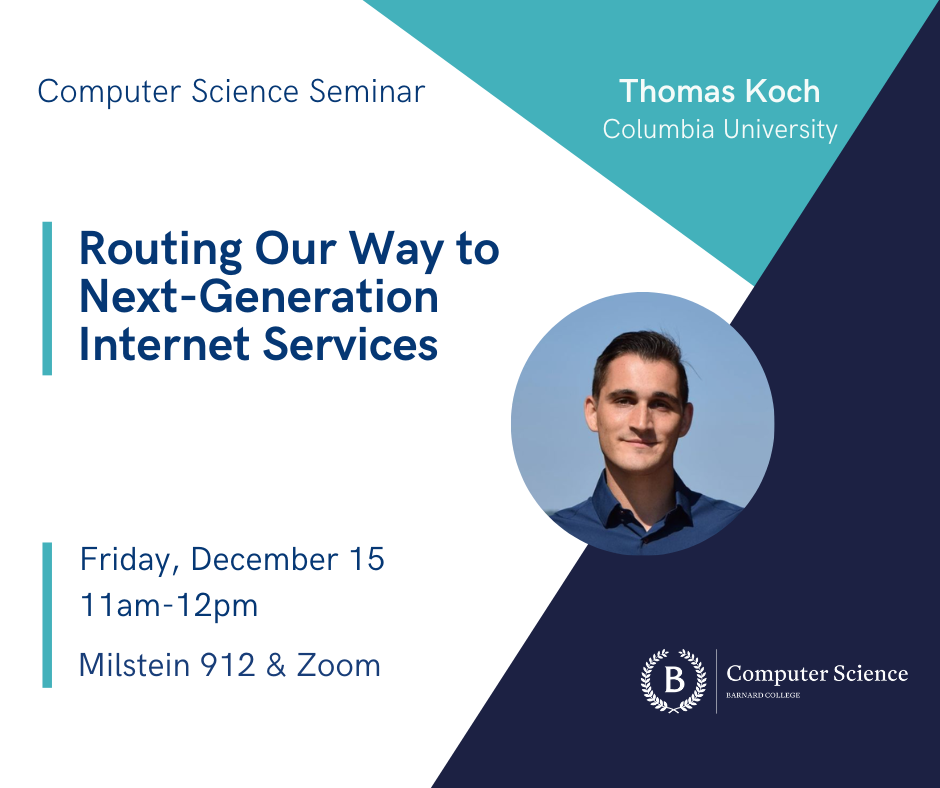 Computer Science Seminar

Thomas Koch
Columbia University

Routing Our Way to Next-Generation Internet Services

Friday, December 15
11am-12pm

Milstein 912 & Zoom

B
Computer Science
BARNARD COLLEGE